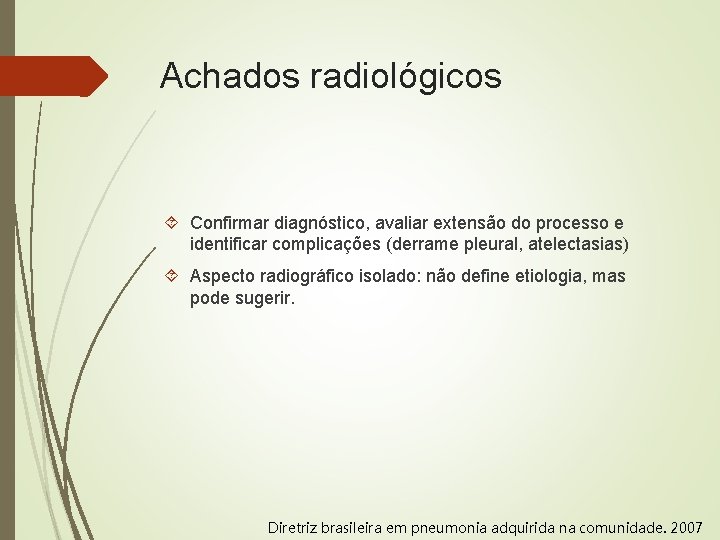 Achados radiológicos

Confirmar diagnóstico, avaliar extensão do processo e identificar complicações (derrame pleural, atelectasias)

Aspecto radiográfico isolado: não define etiologia, mas pode sugerir.

Diretriz brasileira em pneumonia adquirida na comunidade. 2007